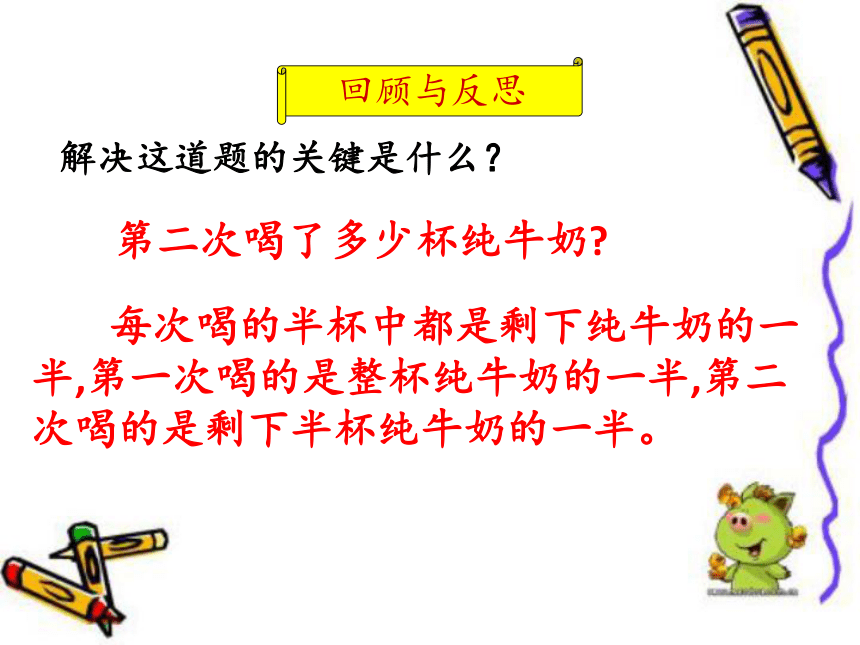 回顾与反思

解决这道题的关键是什么？

第二次喝了多少杯纯牛奶?

每次喝的半杯中都是剩下纯牛奶的一半,第一次喝的是整杯纯牛奶的一半,第二次喝的是剩下半杯纯牛奶的一半。